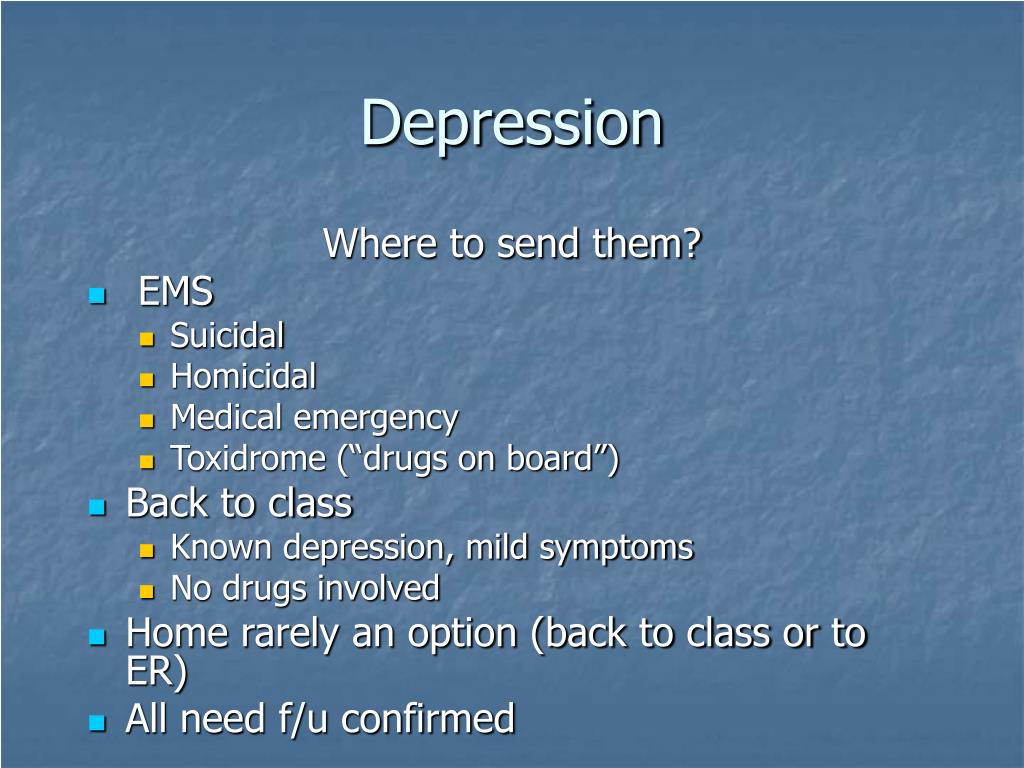 Depression

Where to send them?

- EMS
  - Suicidal
  - Homicidal
  - Medical emergency
  - Toxidrome (“drugs on board”)
- Back to class
  - Known depression, mild symptoms
  - No drugs involved
- Home rarely an option (back to class or to ER)
- All need f/u confirmed